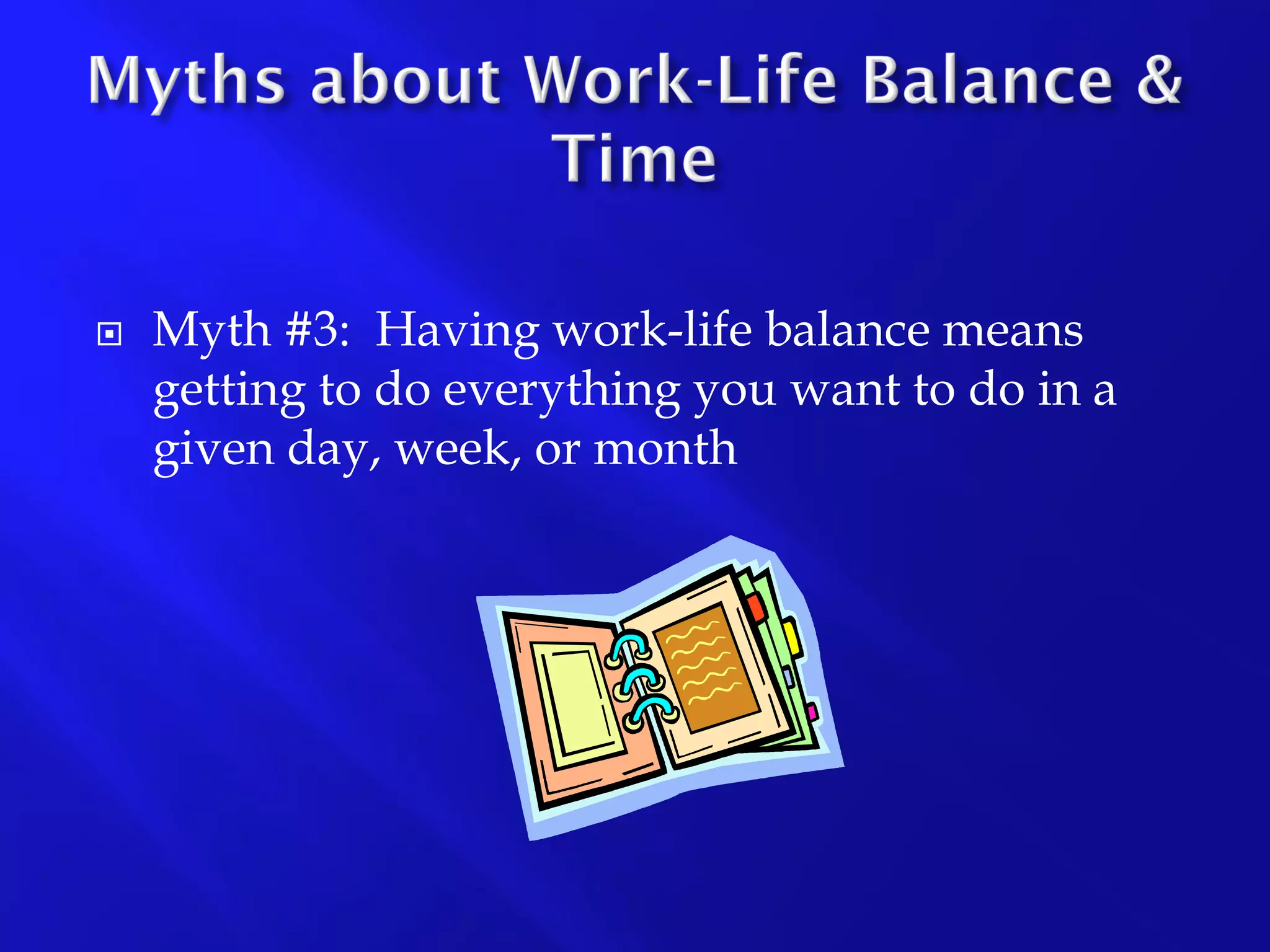 Myths about Work-Life Balance & Time

Myth #3:  Having work-life balance means getting to do everything you want to do in a given day, week, or month